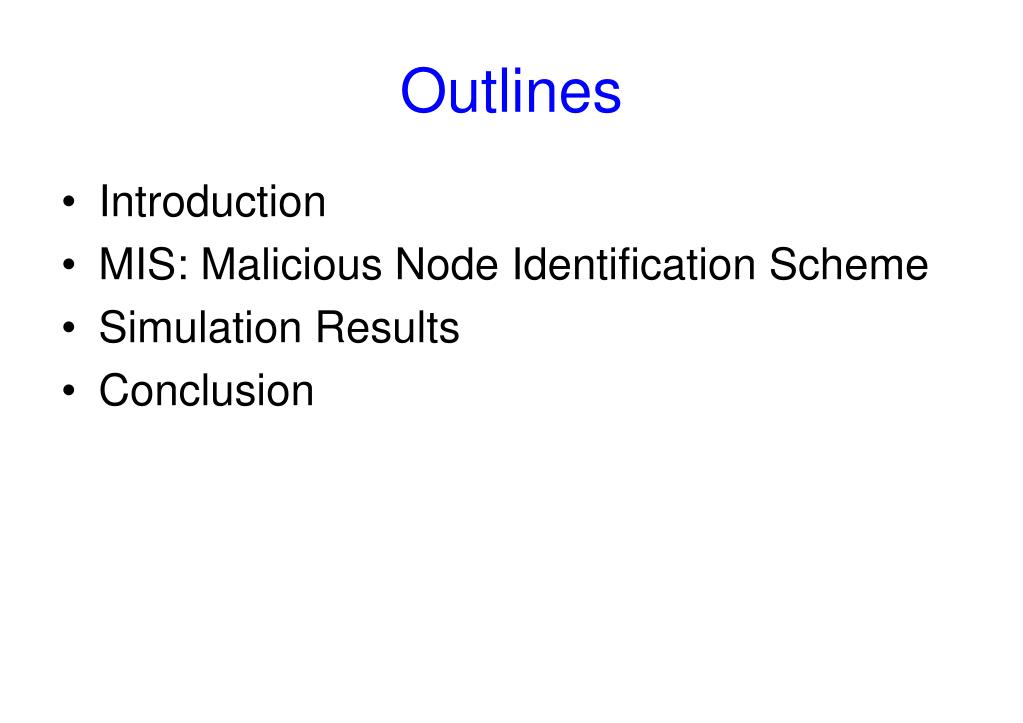 Outlines

• Introduction
• MIS: Malicious Node Identification Scheme
• Simulation Results
• Conclusion